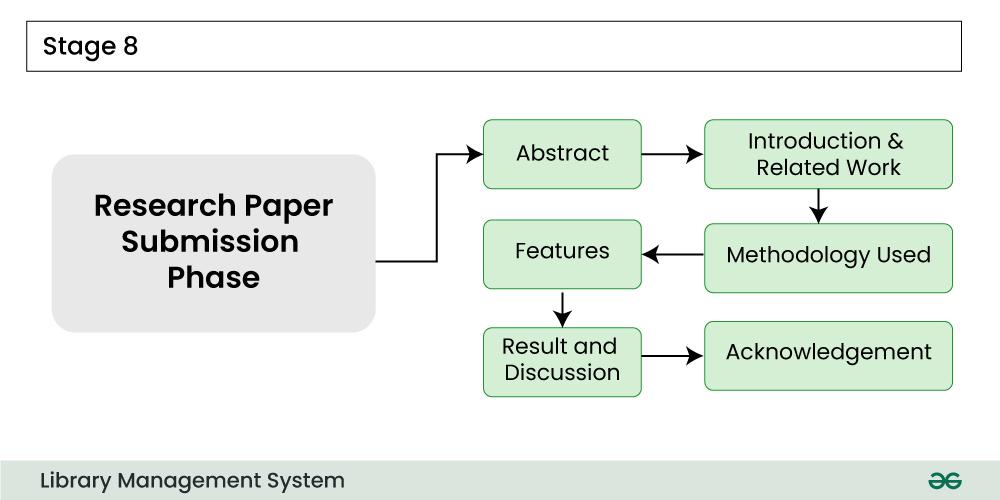 Stage 8

Research Paper Submission Phase

Abstract

Introduction & Related Work

Methodology Used

Features

Result and Discussion

Acknowledgement

Library Management System